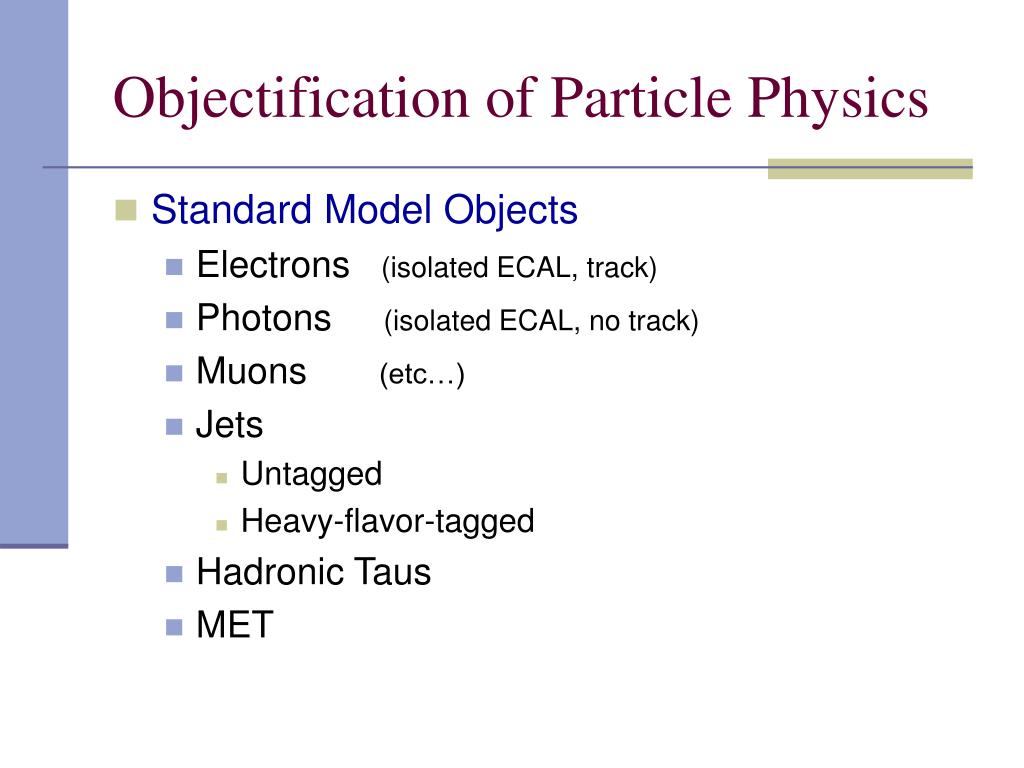 Objectification of Particle Physics

Standard Model Objects

Electrons (isolated ECAL, track)

Photons (isolated ECAL, no track)

Muons (etc…)

Jets

Untagged

Heavy-flavor-tagged

Hadronic Taus

MET